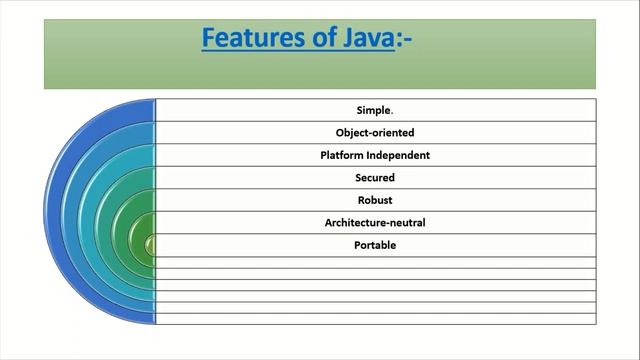 Features of Java:-

Simple.
Object-oriented
Platform Independent
Secured
Robust
Architecture-neutral
Portable